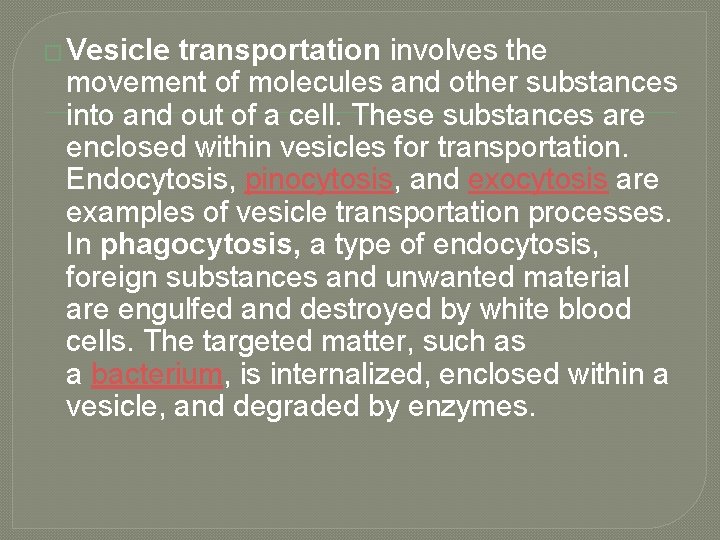 Vesicle transportation involves the movement of molecules and other substances into and out of a cell. These substances are enclosed within vesicles for transportation. Endocytosis, pinocytosis, and exocytosis are examples of vesicle transportation processes. In phagocytosis, a type of endocytosis, foreign substances and unwanted material are engulfed and destroyed by white blood cells. The targeted matter, such as a bacterium, is internalized, enclosed within a vesicle, and degraded by enzymes.